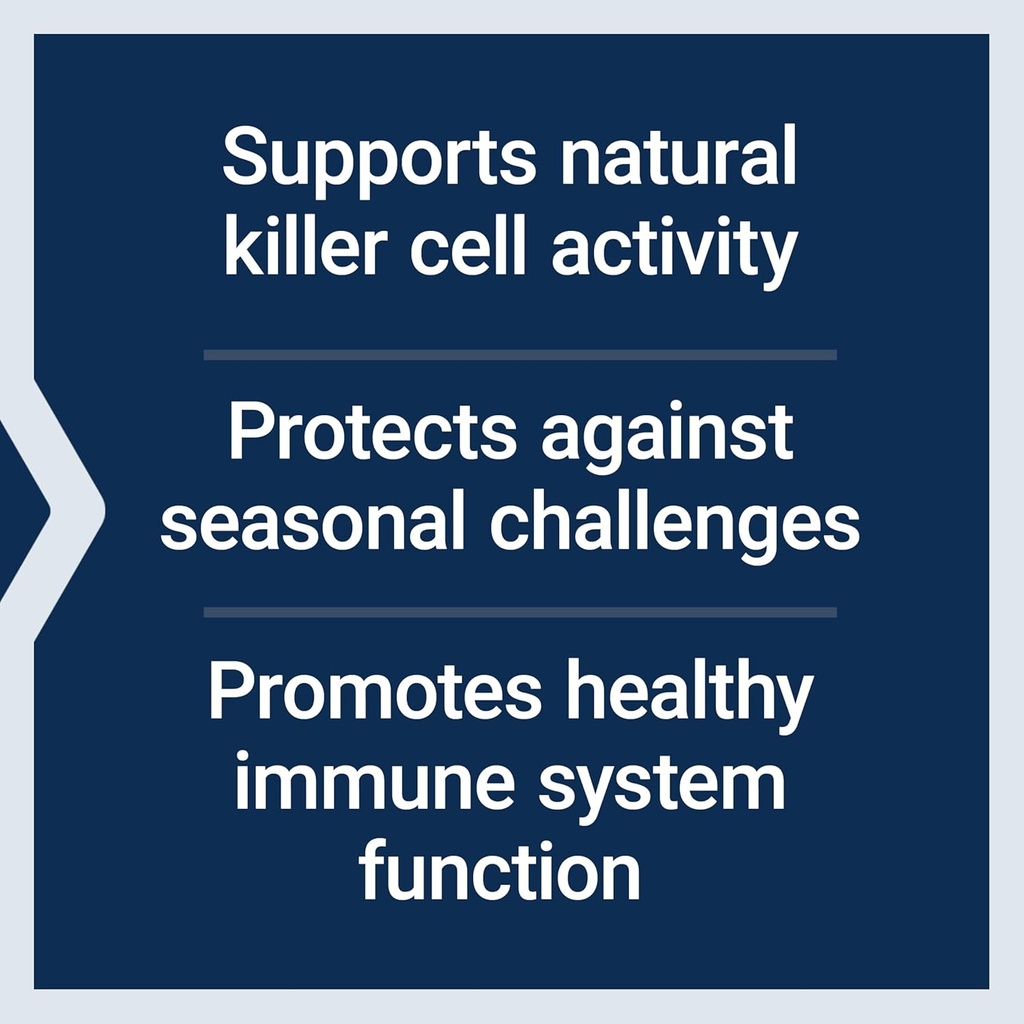 Supports natural killer cell activity

Protects against seasonal challenges

Promotes healthy immune system function